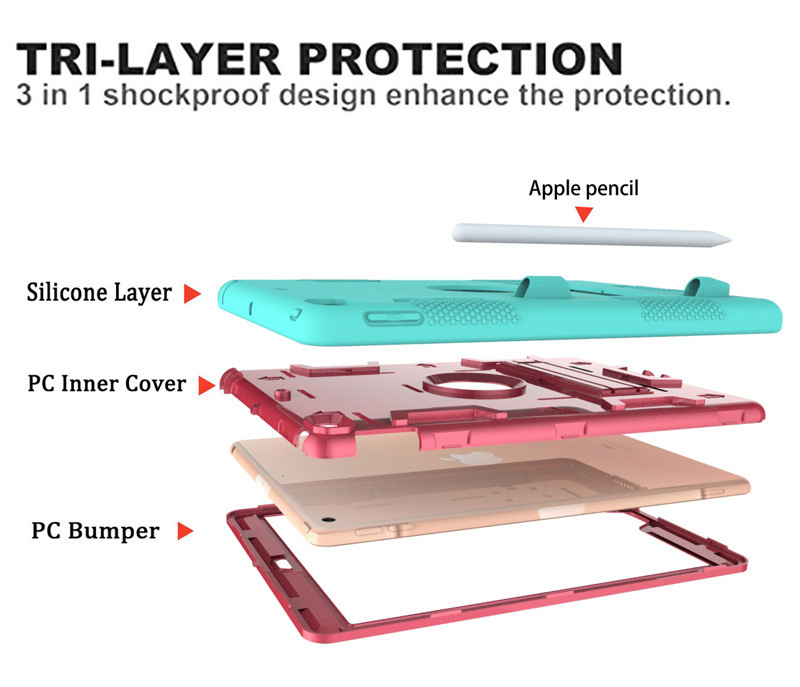 TRI-LAYER PROTECTION
3 in 1 shockproof design enhance the protection.

Apple pencil

Silicone Layer

PC Inner Cover

PC Bumper